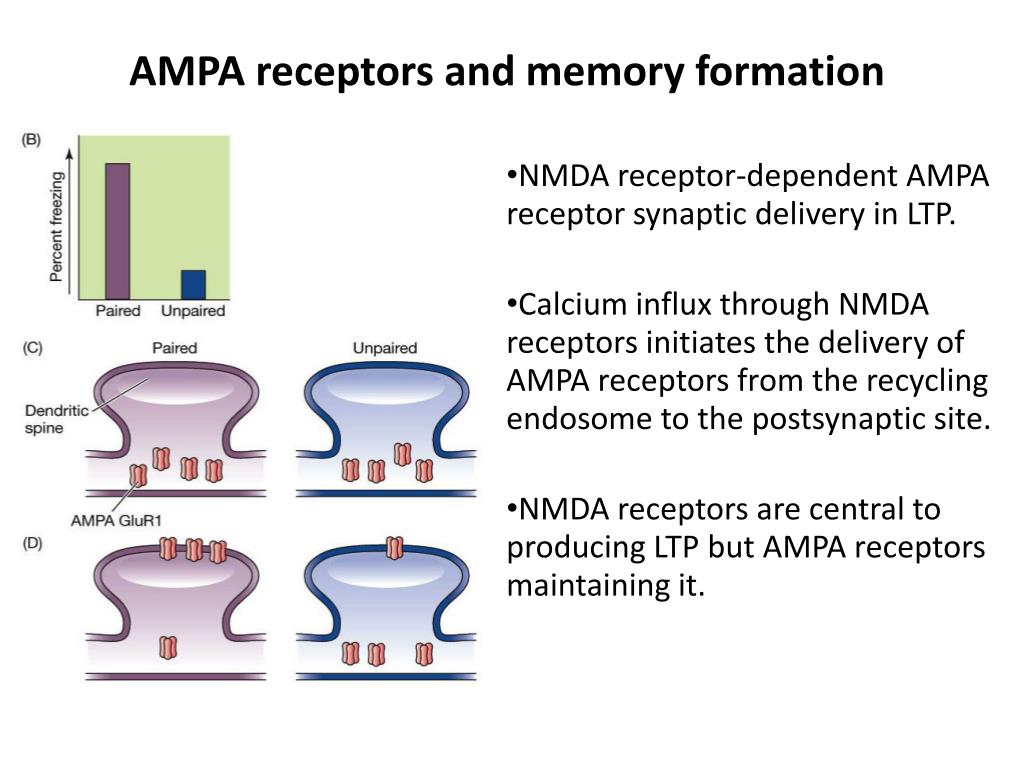 AMPA receptors and memory formation

(B)

Percent freezing

Paired Unpaired

(C) Paired Unpaired

Dendritic spine

AMPA GluR1

(D)

•NMDA receptor-dependent AMPA receptor synaptic delivery in LTP.

•Calcium influx through NMDA receptors initiates the delivery of AMPA receptors from the recycling endosome to the postsynaptic site.

•NMDA receptors are central to producing LTP but AMPA receptors maintaining it.